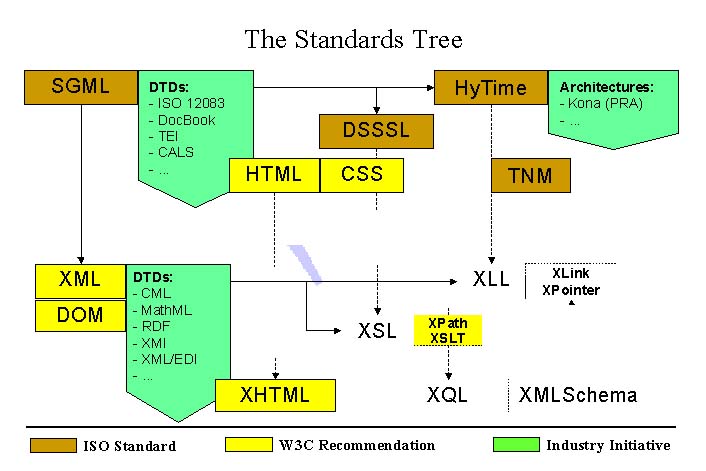 The Standards Tree

SGML

DTDs:
- ISO 12083
- DocBook
- TEI
- CALS
- ...

HyTime

Architectures:
- Kona (PRA)
- ...

DSSSL

HTML

CSS

TNM

XML

DOM

DTDs:
- CML
- MathML
- RDF
- XMI
- XML/EDI
- ...

XLL

XLink
XPointer

XSL

XPath
XSLT

XHTML

XQL

XMLSchema

ISO Standard

W3C Recommendation

Industry Initiative